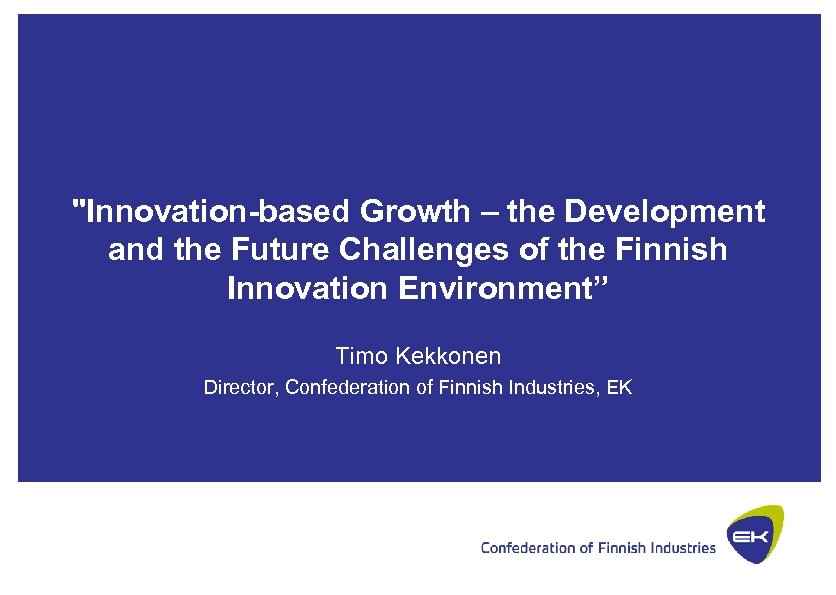 "Innovation-based Growth – the Development and the Future Challenges of the Finnish Innovation Environment”

Timo Kekkonen

Director, Confederation of Finnish Industries, EK

Confederation of Finnish Industries

EK